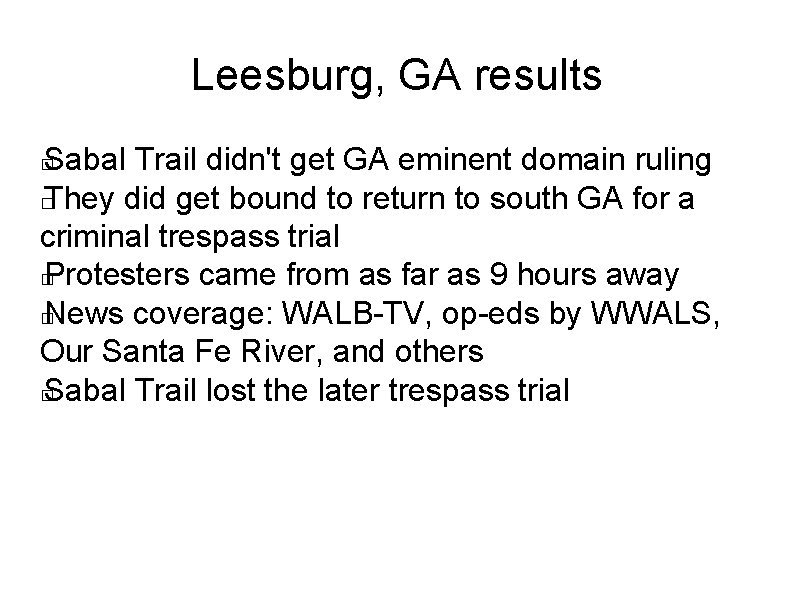 Leesburg, GA results

Sabal Trail didn't get GA eminent domain ruling
They did get bound to return to south GA for a criminal trespass trial
Protesters came from as far as 9 hours away
News coverage: WALB-TV, op-eds by WWALS, Our Santa Fe River, and others
Sabal Trail lost the later trespass trial